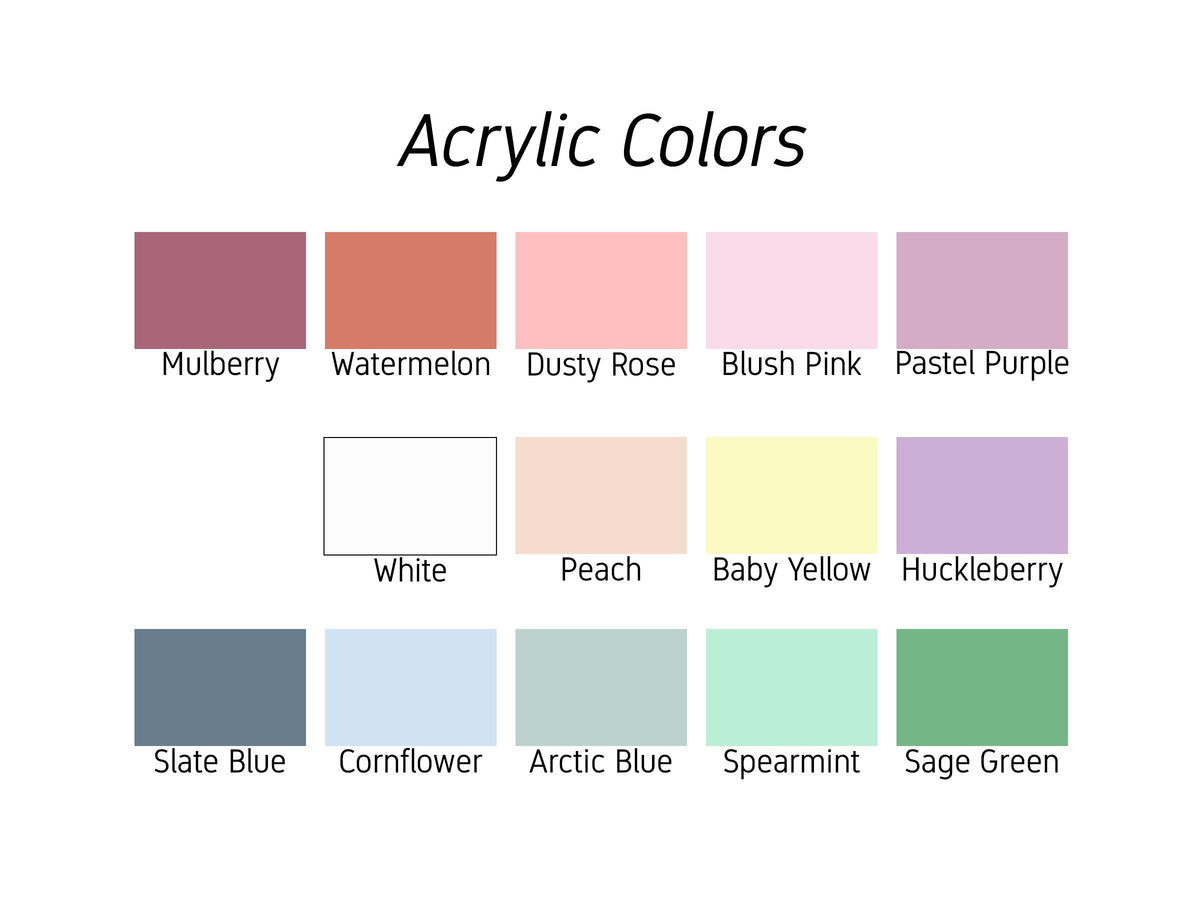 Acrylic Colors

Mulberry
Watermelon
Dusty Rose
Blush Pink
Pastel Purple

White
Peach
Baby Yellow
Huckleberry

Slate Blue
Cornflower
Arctic Blue
Spearmint
Sage Green